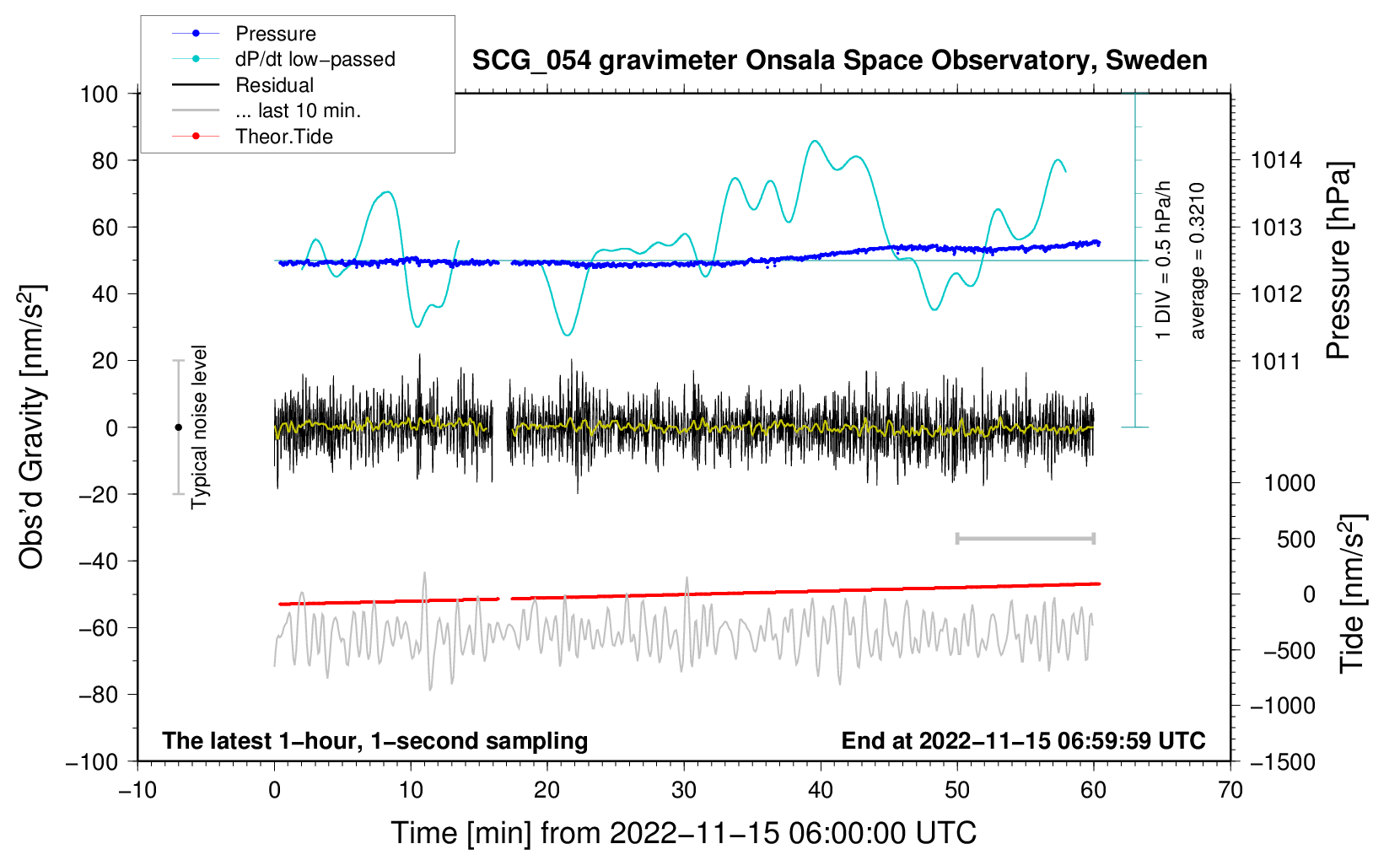 Pressure
dP/dt low−passed
Residual
... last 10 min.
Theor.Tide

SCG_054 gravimeter Onsala Space Observatory, Sweden

100
80
60
40
20
0
−20
−40
−60
−80
−100

Obs'd Gravity [nm/s$^2$]

Typical noise level

1 DIV = 0.5 hPa/h
average = 0.3210

1014
1013
1012
1011

Pressure [hPa]

1000
500
0
−500
−1000
−1500

Tide [nm/s$^2$]

The latest 1−hour, 1−second sampling
End at 2022−11−15 06:59:59 UTC

−10
0
10
20
30
40
50
60
70

Time [min] from 2022−11−15 06:00:00 UTC